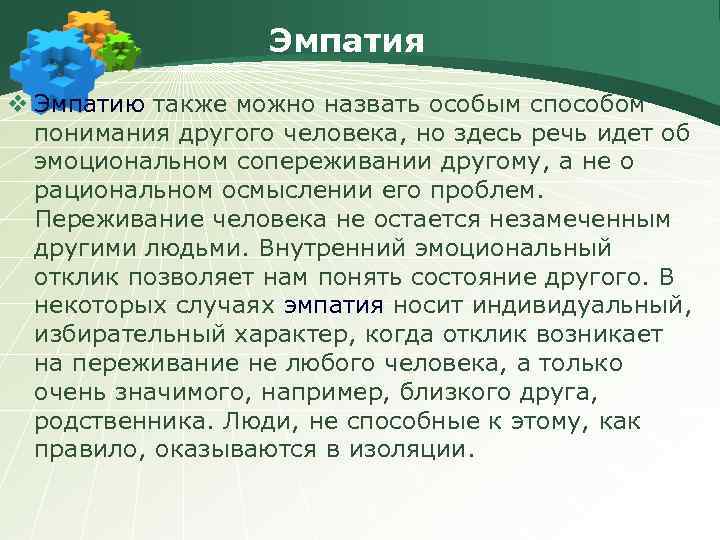 Эмпатия

❖ Эмпатию также можно назвать особым способом понимания другого человека, но здесь речь идет об эмоциональном сопереживании другому, а не о рациональном осмыслении его проблем. Переживание человека не остается незамеченным другими людьми. Внутренний эмоциональный отклик позволяет нам понять состояние другого. В некоторых случаях эмпатия носит индивидуальный, избирательный характер, когда отклик возникает на переживание не любого человека, а только очень значимого, например, близкого друга, родственника. Люди, не способные к этому, как правило, оказываются в изоляции.